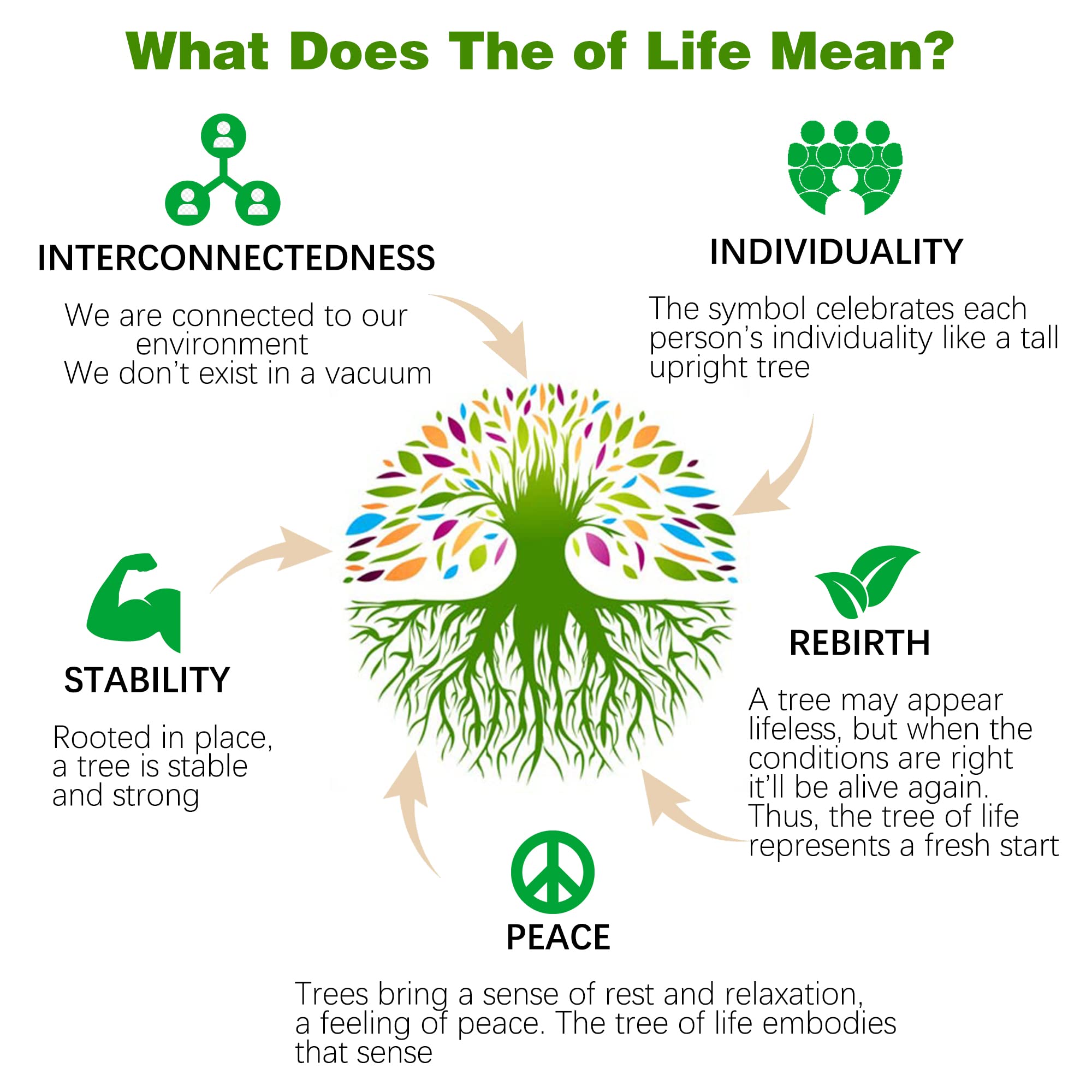 What Does The of Life Mean?

INTERCONNECTEDNESS

We are connected to our environment
We don't exist in a vacuum

INDIVIDUALITY

The symbol celebrates each person's individuality like a tall upright tree

STABILITY

Rooted in place, a tree is stable and strong

REBIRTH

A tree may appear lifeless, but when the conditions are right it'll be alive again. Thus, the tree of life represents a fresh start

PEACE

Trees bring a sense of rest and relaxation, a feeling of peace. The tree of life embodies that sense